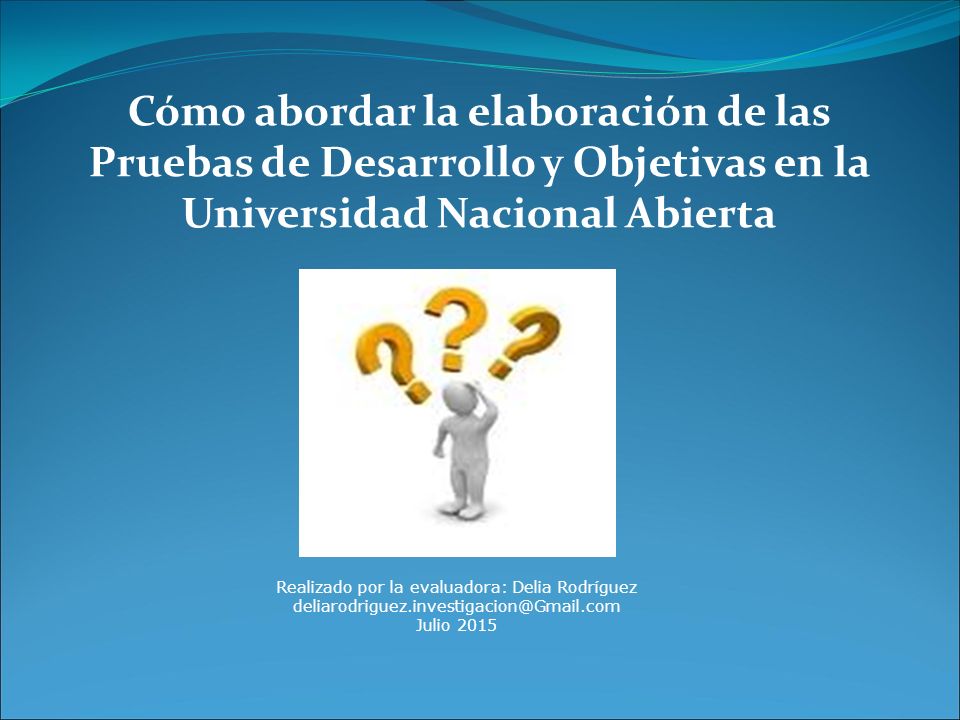 Cómo abordar la elaboración de las Pruebas de Desarrollo y Objetivas en la Universidad Nacional Abierta

Realizado por la evaluadora: Delia Rodríguez
deliarodriguez.investigacion@Gmail.com
Julio 2015